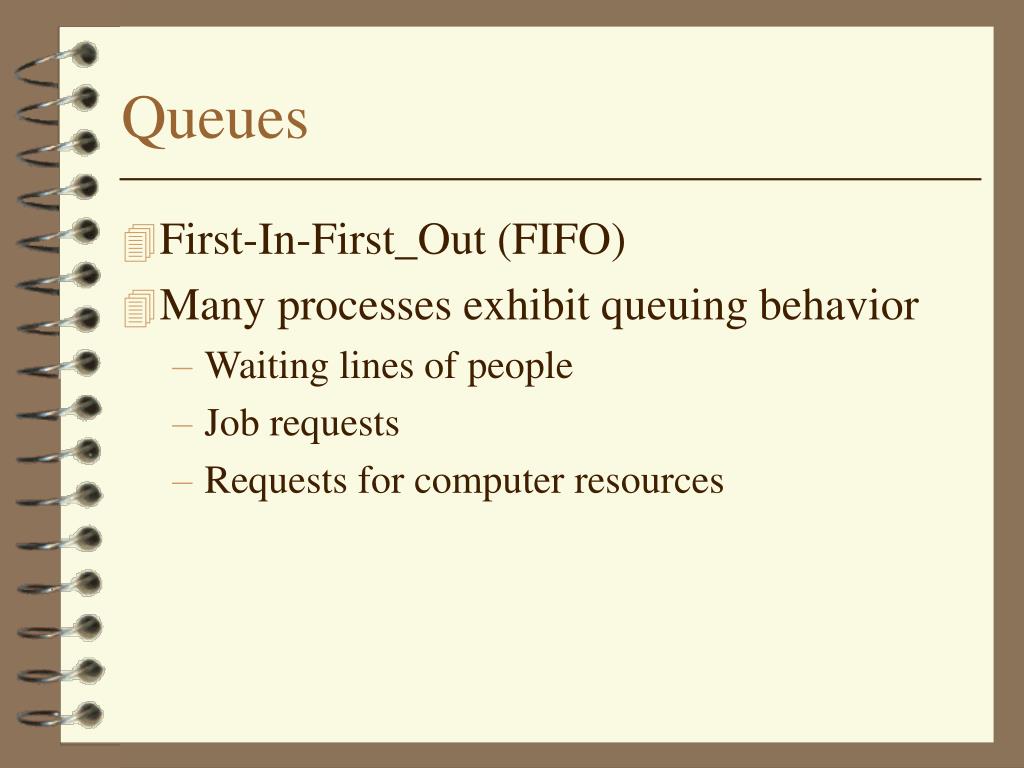 Queues

First-In-First_Out (FIFO)

Many processes exhibit queuing behavior

– Waiting lines of people

– Job requests

– Requests for computer resources